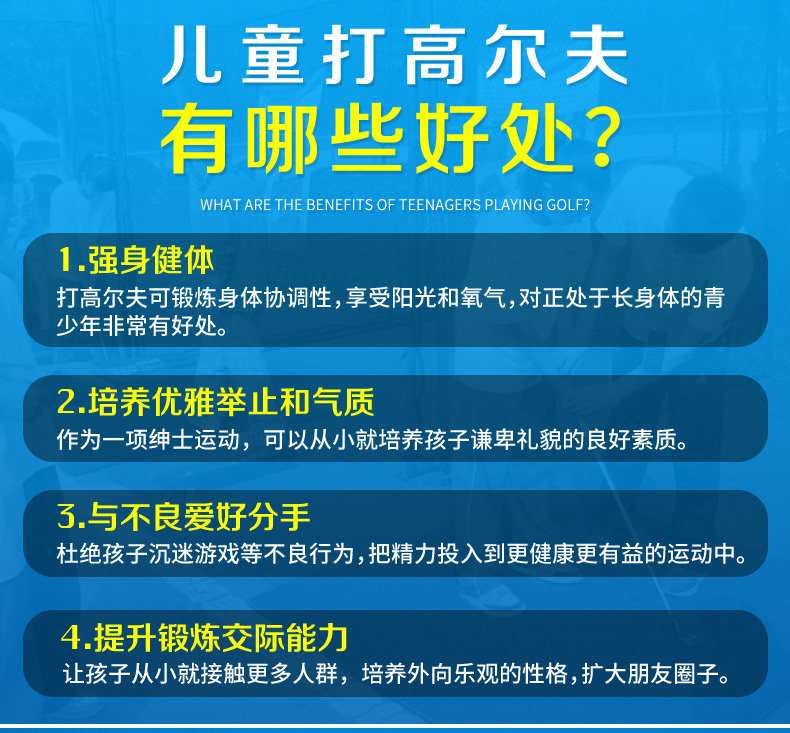 儿童打高尔夫
有哪些好处?

WHAT ARE THE BENEFITS OF TEENAGERS PLAYING GOLF?

1.强身健体
打高尔夫可锻炼身体协调性，享受阳光和氧气，对正处于长身体的青少年非常有好处。

2.培养优雅举止和气质
作为一项绅士运动，可以从小就培养孩子谦卑礼貌的良好素质。

3.与不良爱好分手
杜绝孩子沉迷游戏等不良行为，把精力投入到更健康更有益的运动中。

4.提升锻炼交际能力
让孩子从小就接触更多人群，培养外向乐观的性格，扩大朋友圈子。